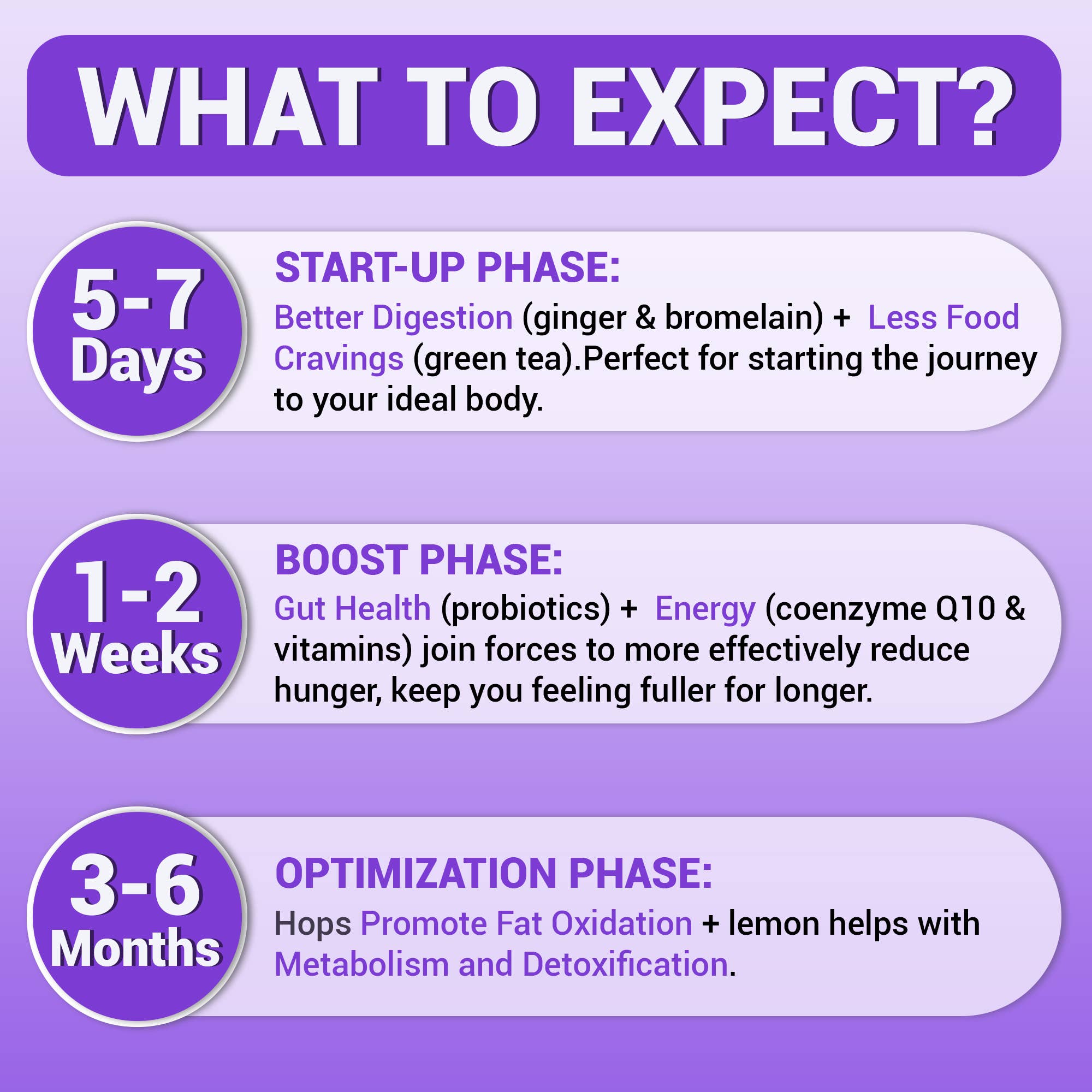 WHAT TO EXPECT?

5-7 Days

START-UP PHASE:
Better Digestion (ginger & bromelain) + Less Food Cravings (green tea).Perfect for starting the journey to your ideal body.

1-2 Weeks

BOOST PHASE:
Gut Health (probiotics) + Energy (coenzyme Q10 & vitamins) join forces to more effectively reduce hunger, keep you feeling fuller for longer.

3-6 Months

OPTIMIZATION PHASE:
Hops Promote Fat Oxidation + lemon helps with Metabolism and Detoxification.